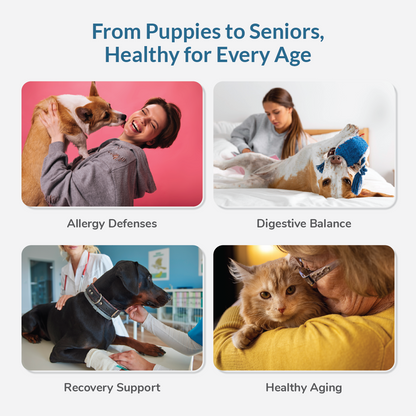 From Puppies to Seniors, Healthy for Every Age

Allergy Defenses

Digestive Balance

Recovery Support

Healthy Aging